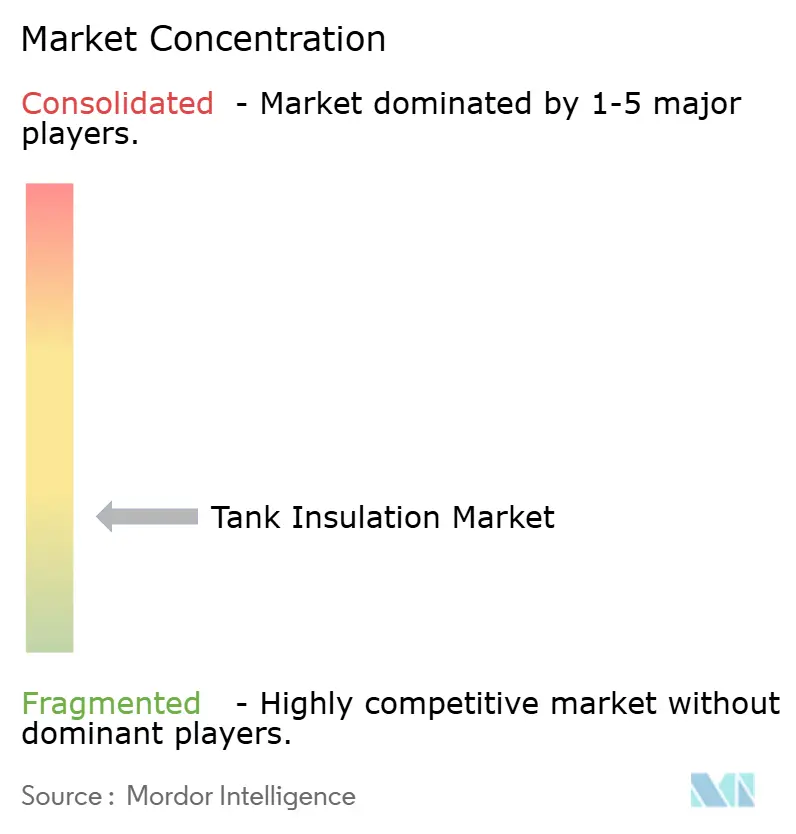 Market Concentration

Consolidated - Market dominated by 1-5 major players.

Tank Insulation Market

Fragmented - Highly competitive market without dominant players.

Source : Mordor Intelligence